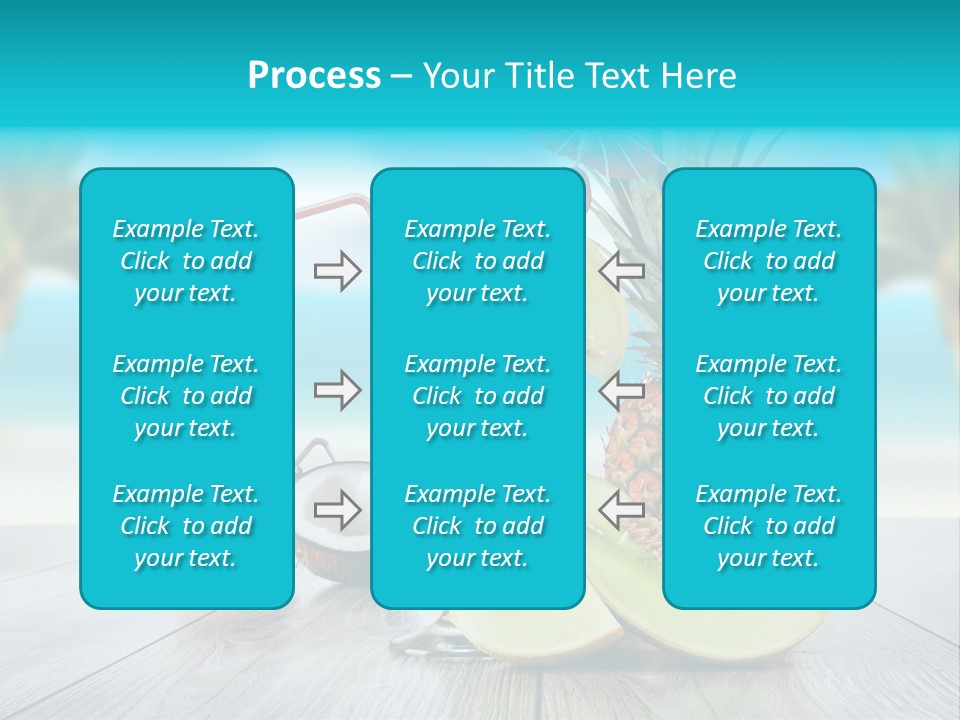 Process – Your Title Text Here

Example Text. Click to add your text.

Example Text. Click to add your text.

Example Text. Click to add your text.

Example Text. Click to add your text.

Example Text. Click to add your text.

Example Text. Click to add your text.

Example Text. Click to add your text.

Example Text. Click to add your text.

Example Text. Click to add your text.